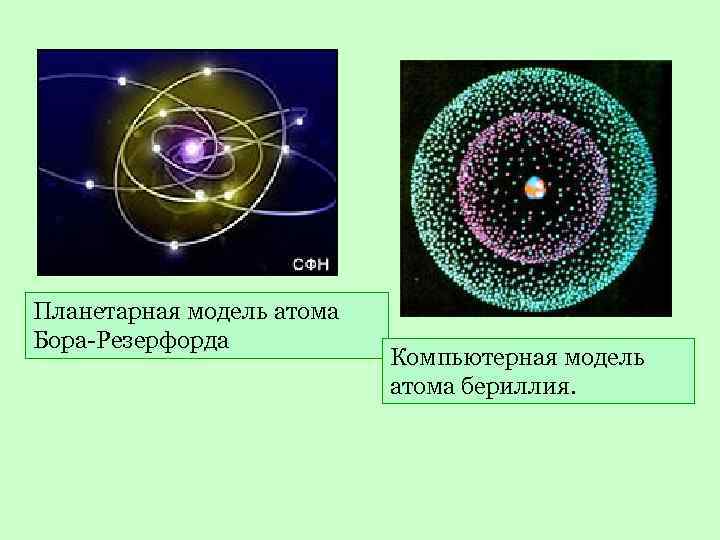 СФН

Планетарная модель атома Бора-Резерфорда

Компьютерная модель атома бериллия.